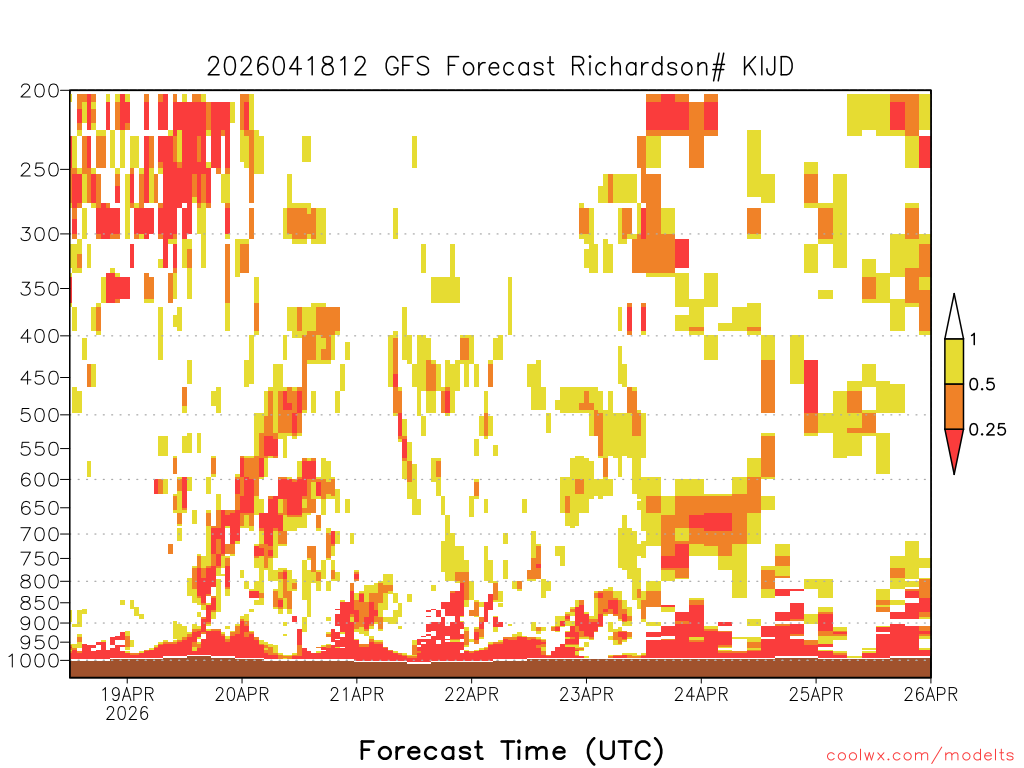 2026041812 GFS Forecast Richardson# KIJD

200
250
300
350
400
450
500
550
600
650
700
750
800
850
900
950
1000

1
0.5
0.25

19APR
2026
20APR
21APR
22APR
23APR
24APR
25APR
26APR

Forecast Time (UTC)

coolwx.com/modelts